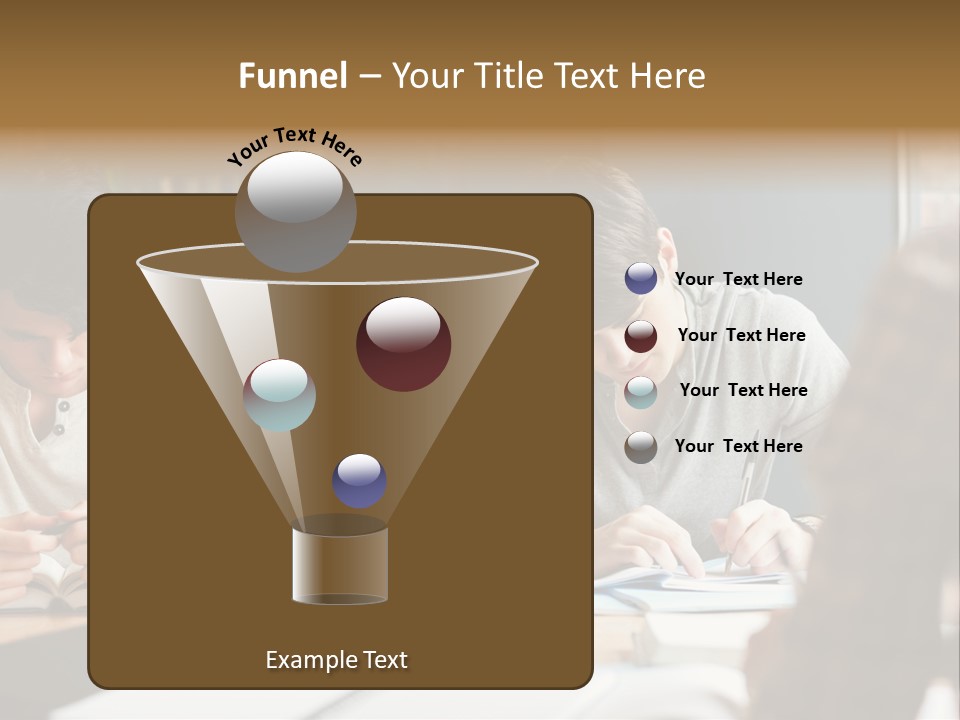 Funnel – Your Title Text Here

Your Text Here

Your Text Here

Your Text Here

Your Text Here

Your Text Here

Example Text